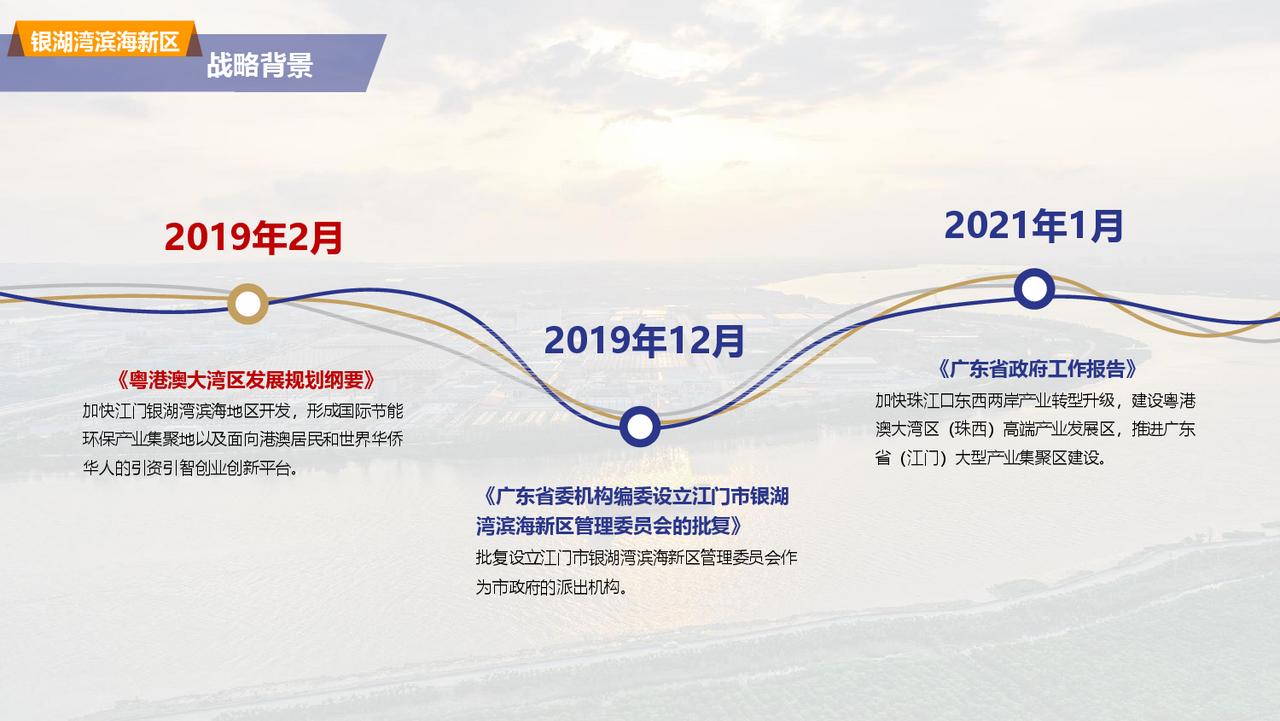 银湖湾滨海新区

战略背景

2019年2月

《粤港澳大湾区发展规划纲要》

加快江门银湖湾滨海地区开发，形成国际节能环保产业集聚地以及面向港澳居民和世界华侨华人的引资引智创业创新平台。

2019年12月

《广东省委机构编委设立江门市银湖湾滨海新区管理委员会的批复》

批复设立江门市银湖湾滨海新区管理委员会作为市政府的派出机构。

2021年1月

《广东省政府工作报告》

加快珠江口东西两岸产业转型升级，建设粤港澳大湾区（珠西）高端产业发展区，推进广东省（江门）大型产业集聚区建设。